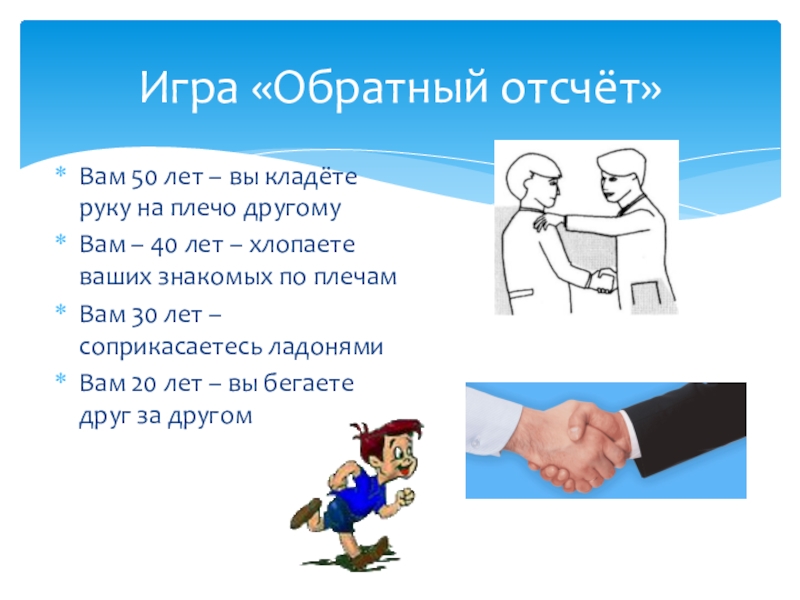 Игра «Обратный отсчёт»

* Вам 50 лет – вы кладёте руку на плечо другому
* Вам – 40 лет – хлопаете ваших знакомых по плечам
* Вам 30 лет – соприкасаетесь ладонями
* Вам 20 лет – вы бегаете друг за другом